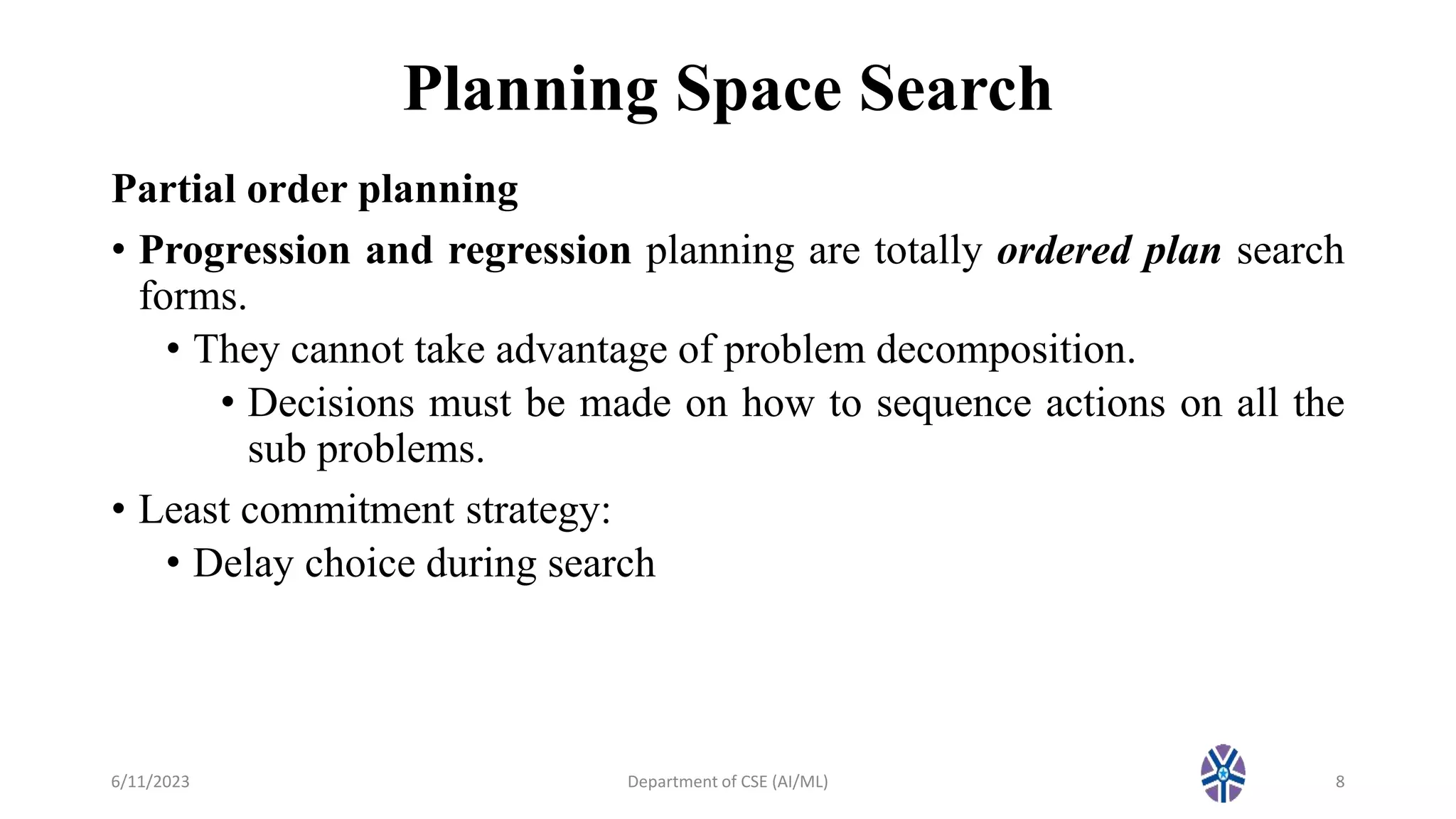 Planning Space Search

Partial order planning

• Progression and regression planning are totally ordered plan search forms.

• They cannot take advantage of problem decomposition.

• Decisions must be made on how to sequence actions on all the sub problems.

• Least commitment strategy:

• Delay choice during search

6/11/2023

Department of CSE (AI/ML)

8